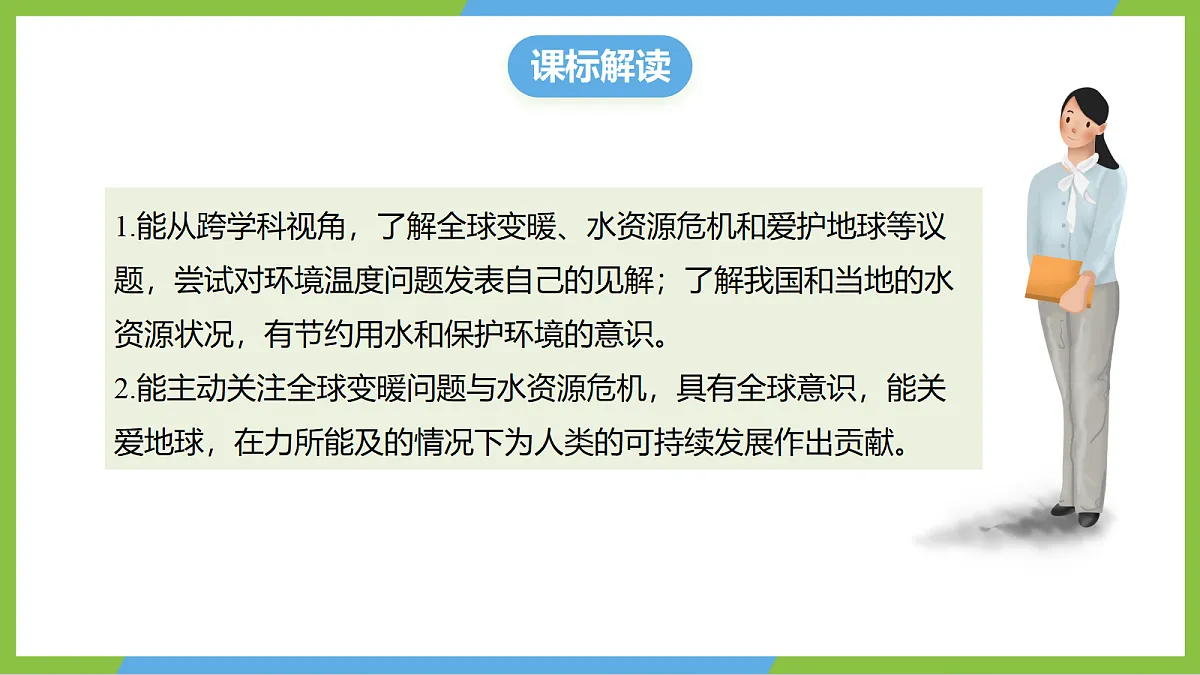 课标解读

1.能从跨学科视角，了解全球变暖、水资源危机和爱护地球等议题，尝试对环境温度问题发表自己的见解；了解我国和当地的水资源状况，有节约用水和保护环境的意识。
2.能主动关注全球变暖问题与水资源危机，具有全球意识，能关爱地球，在力所能及的情况下为人类的可持续发展作出贡献。